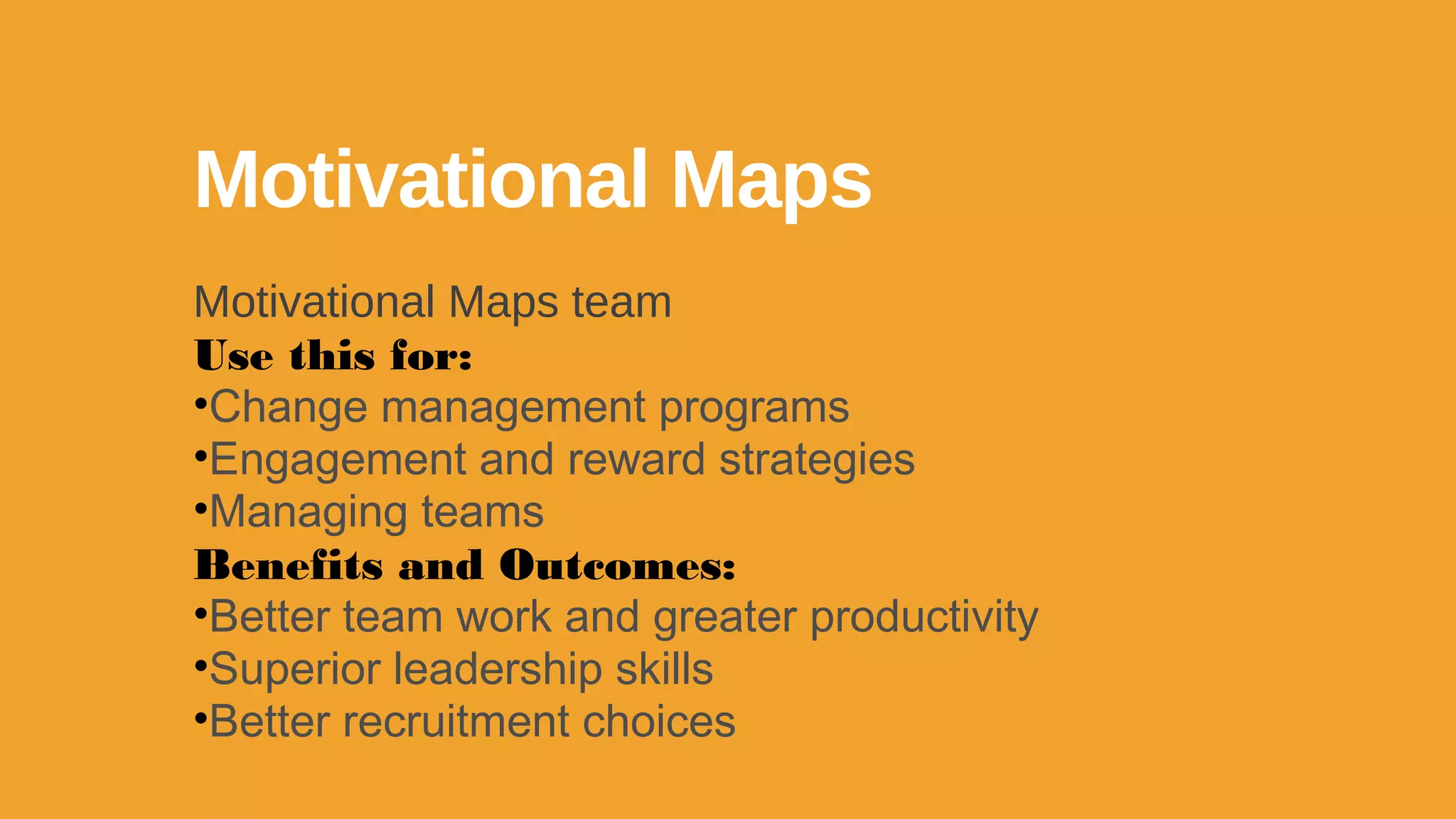 Motivational Maps

Motivational Maps team
Use this for:
•Change management programs
•Engagement and reward strategies
•Managing teams
Benefits and Outcomes:
•Better team work and greater productivity
•Superior leadership skills
•Better recruitment choices